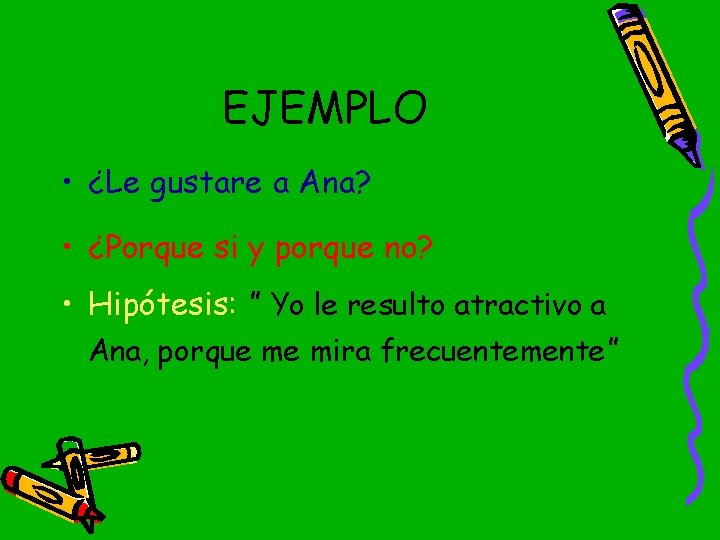 EJEMPLO

• ¿Le gustare a Ana?

• ¿Porque si y porque no?

• Hipótesis: " Yo le resulto atractivo a Ana, porque me mira frecuentemente"